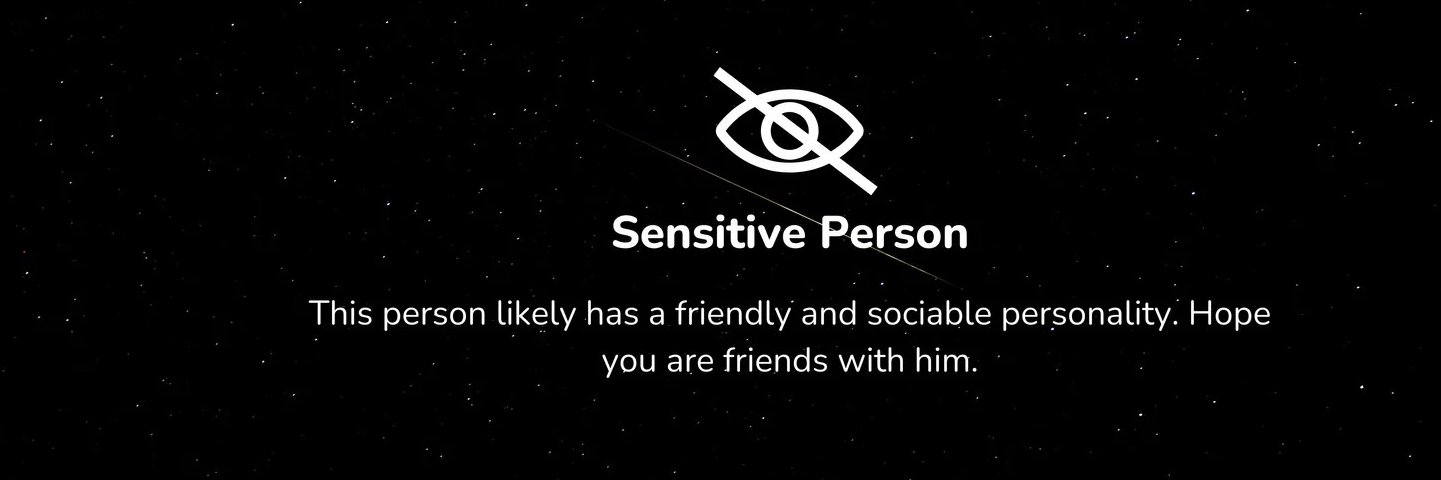 Sensitive Person

This person likely has a friendly and sociable personality. Hope you are friends with him.